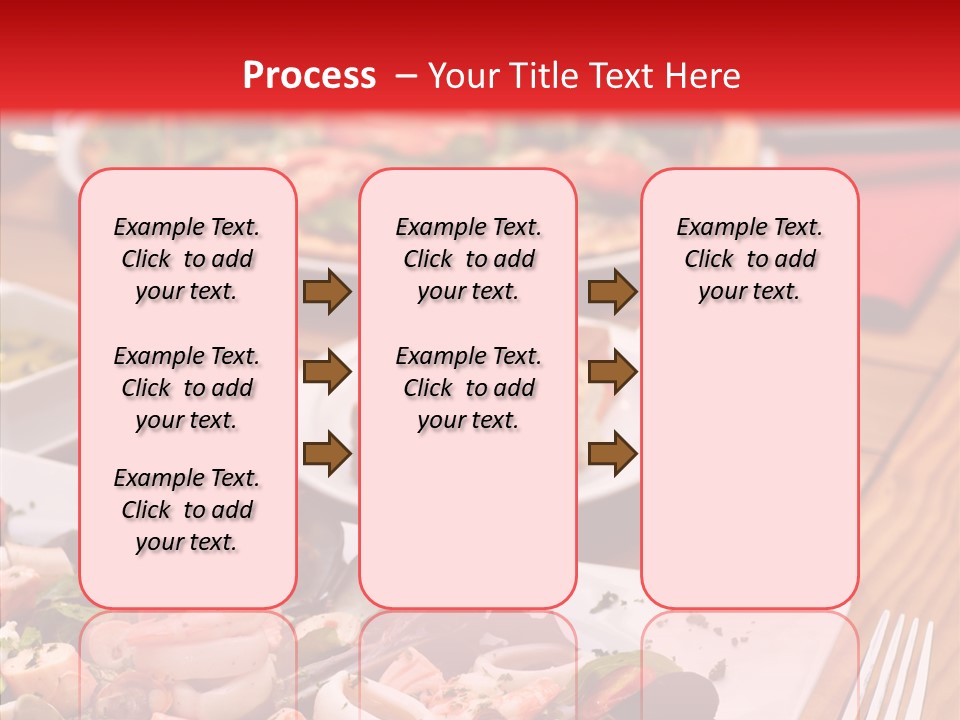 Process – Your Title Text Here

Example Text. Click to add your text.

Example Text. Click to add your text.

Example Text. Click to add your text.

Example Text. Click to add your text.

Example Text. Click to add your text.

Example Text. Click to add your text.